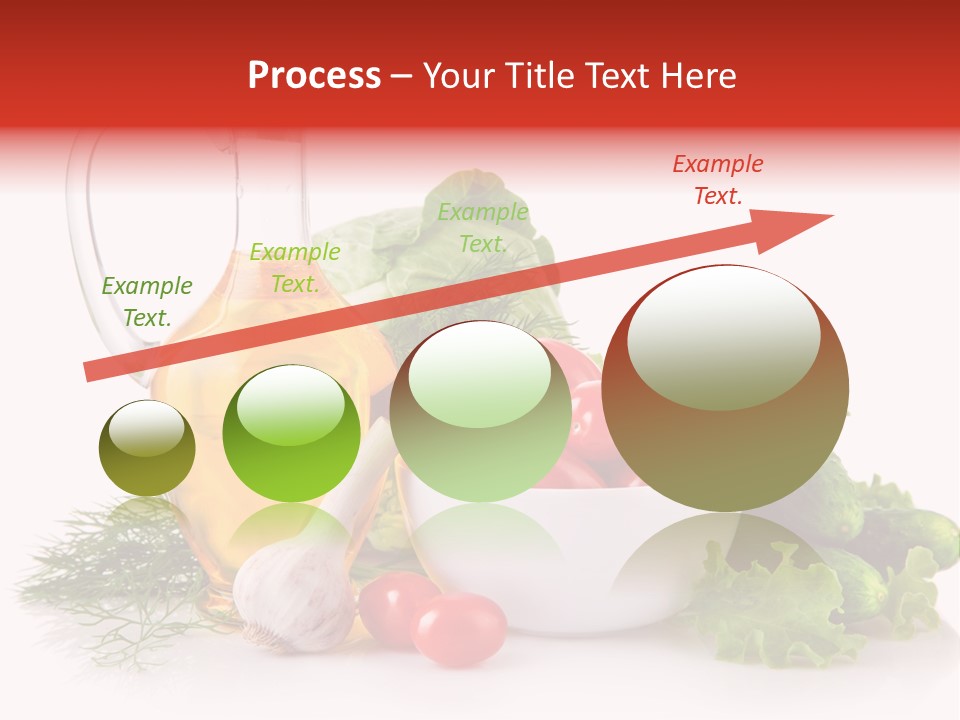 Process – Your Title Text Here

Example Text.

Example Text.

Example Text.

Example Text.